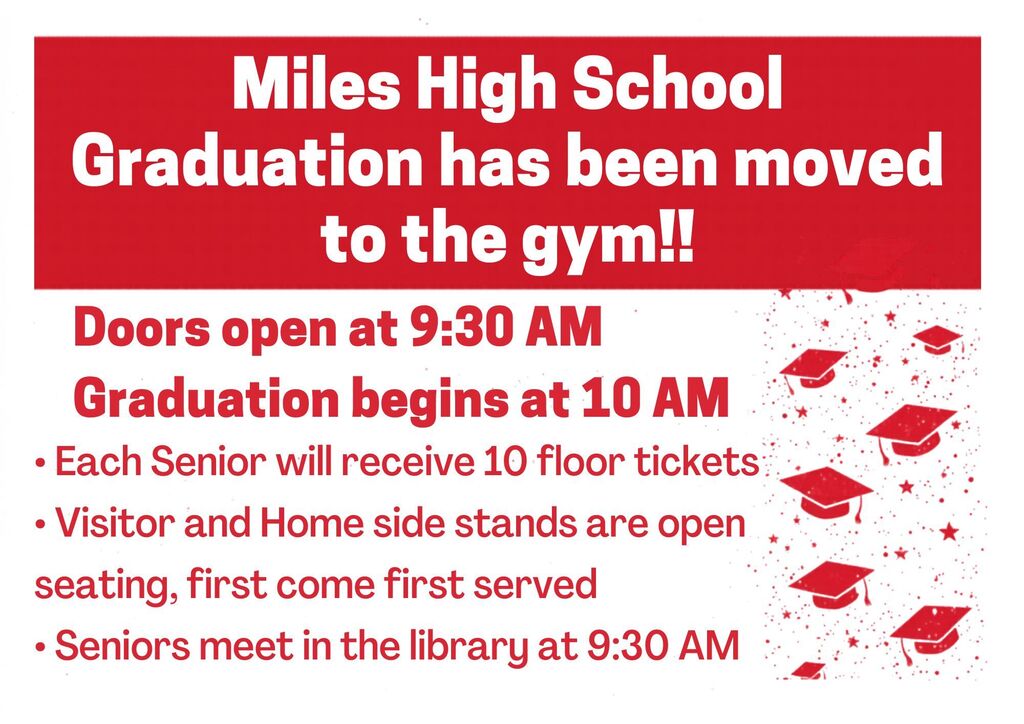 Miles High School Graduation has been moved to the gym!!

Doors open at 9:30 AM

Graduation begins at 10 AM

• Each Senior will receive 10 floor tickets

• Visitor and Home side stands are open seating, first come first served

• Seniors meet in the library at 9:30 AM